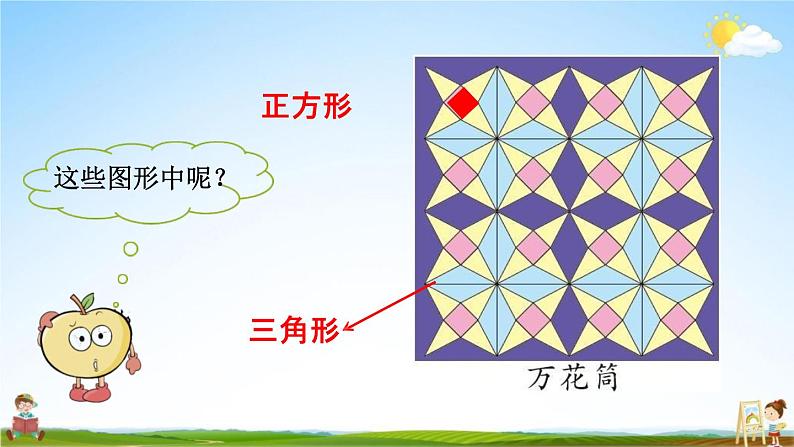 正方形

这些图形中呢？

三角形

万花筒